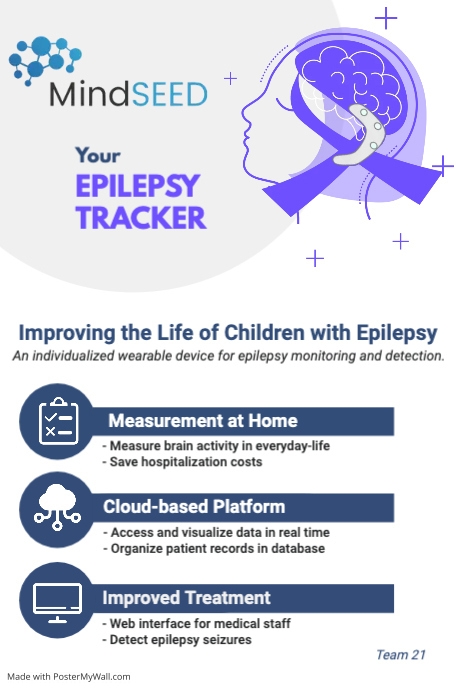 MindSEED

Your
EPILEPSY
TRACKER

Improving the Life of Children with Epilepsy
An individualized wearable device for epilepsy monitoring and detection.

Measurement at Home
- Measure brain activity in everyday-life
- Save hospitalization costs

Cloud-based Platform
- Access and visualize data in real time
- Organize patient records in database

Improved Treatment
- Web interface for medical staff
- Detect epilepsy seizures

Team 21

Made with PosterMyWall.com